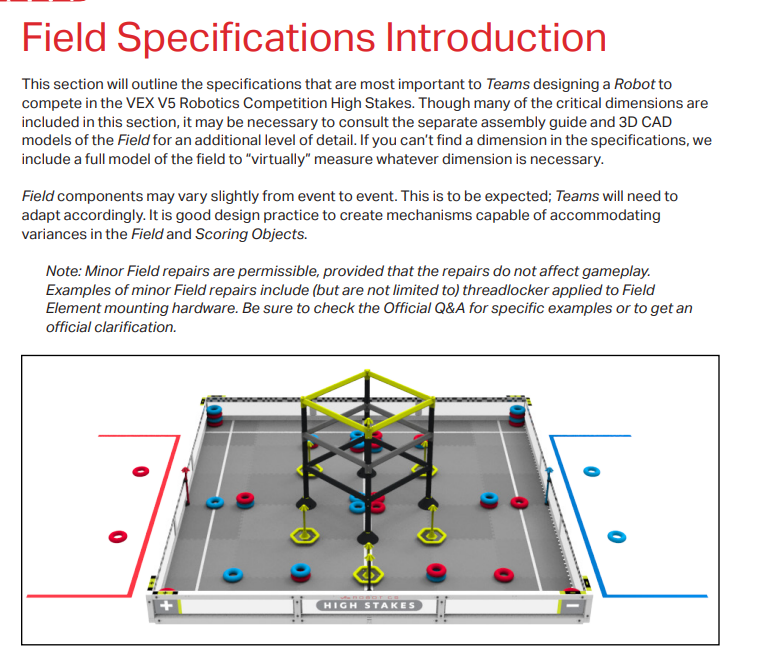 Field Specifications Introduction

This section will outline the specifications that are most important to Teams designing a Robot to compete in the VEX V5 Robotics Competition High Stakes. Though many of the critical dimensions are included in this section, it may be necessary to consult the separate assembly guide and 3D CAD models of the Field for an additional level of detail. If you can't find a dimension in the specifications, we include a full model of the field to "virtually" measure whatever dimension is necessary.

Field components may vary slightly from event to event. This is to be expected; Teams will need to adapt accordingly. It is good design practice to create mechanisms capable of accommodating variances in the Field and Scoring Objects.

Note: Minor Field repairs are permissible, provided that the repairs do not affect gameplay. Examples of minor Field repairs include (but are not limited to) threadlocker applied to Field Element mounting hardware. Be sure to check the Official Q&A for specific examples or to get an official clarification.

+
HIGH STAKES
−